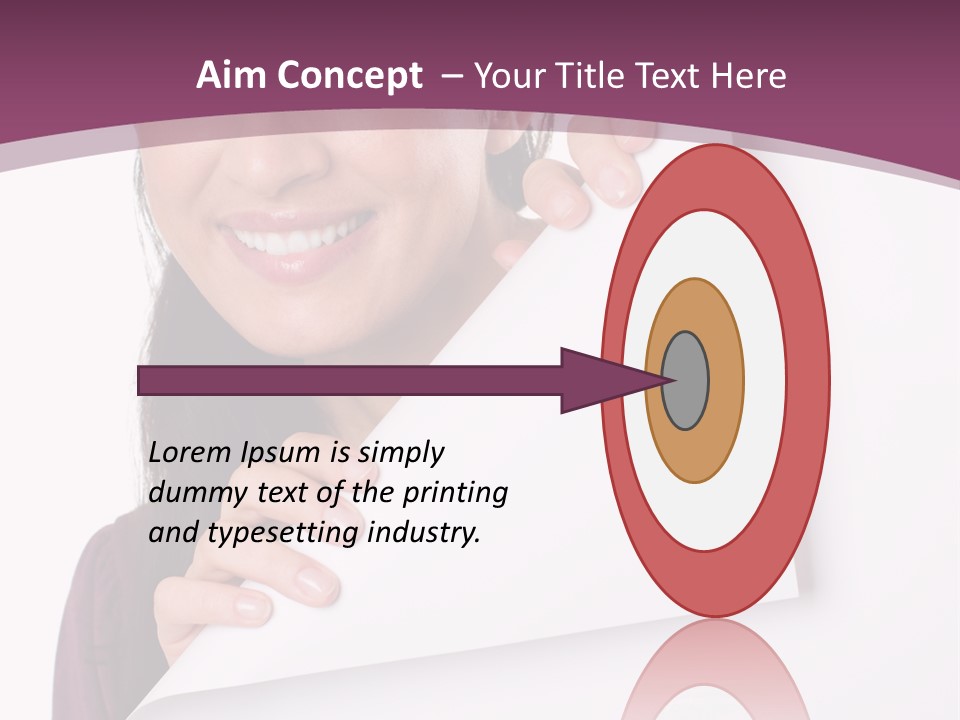 Aim Concept – Your Title Text Here

Lorem Ipsum is simply dummy text of the printing and typesetting industry.